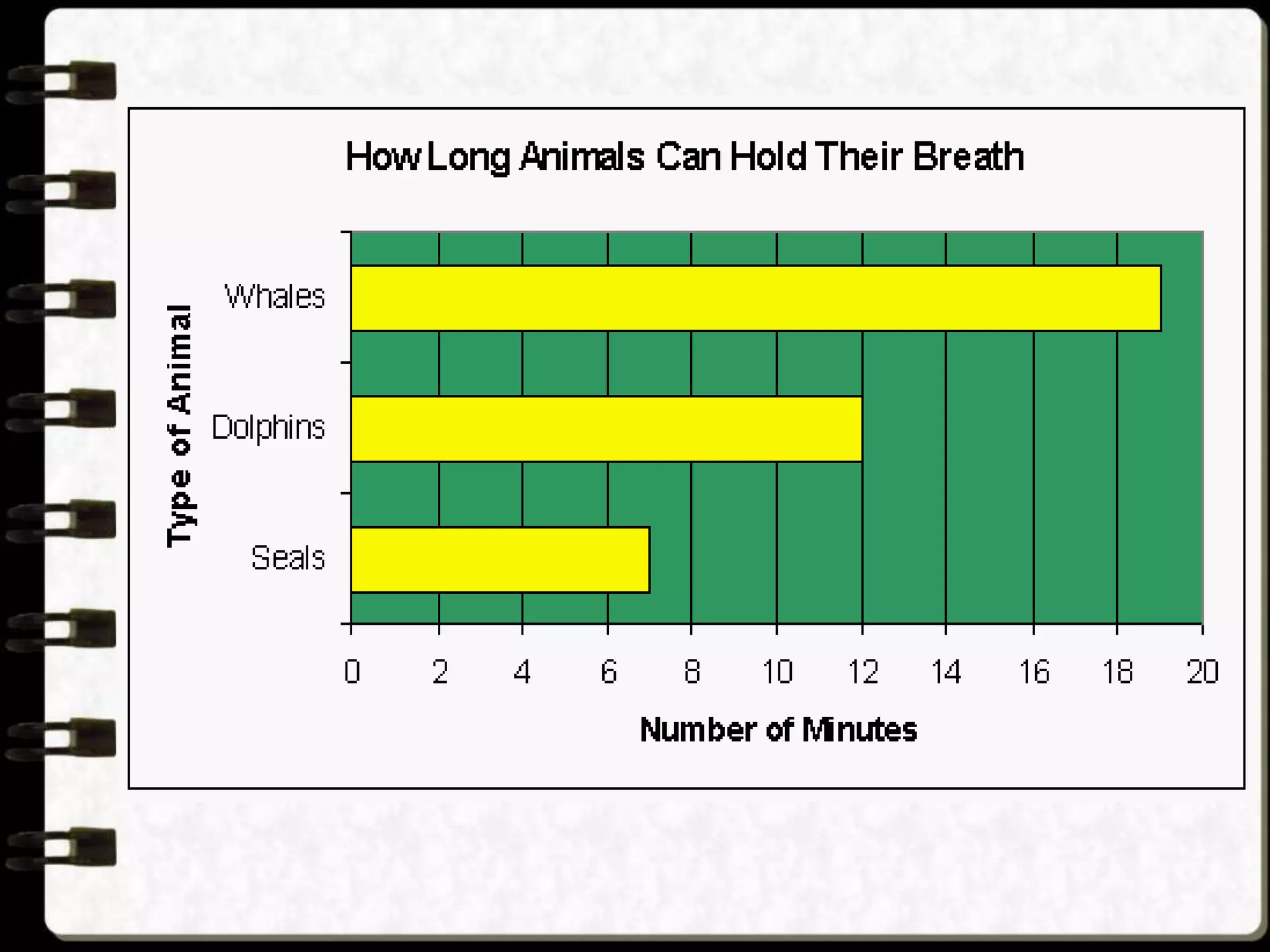 How Long Animals Can Hold Their Breath

Type of Animal

Whales

Dolphins

Seals

0 2 4 6 8 10 12 14 16 18 20

Number of Minutes